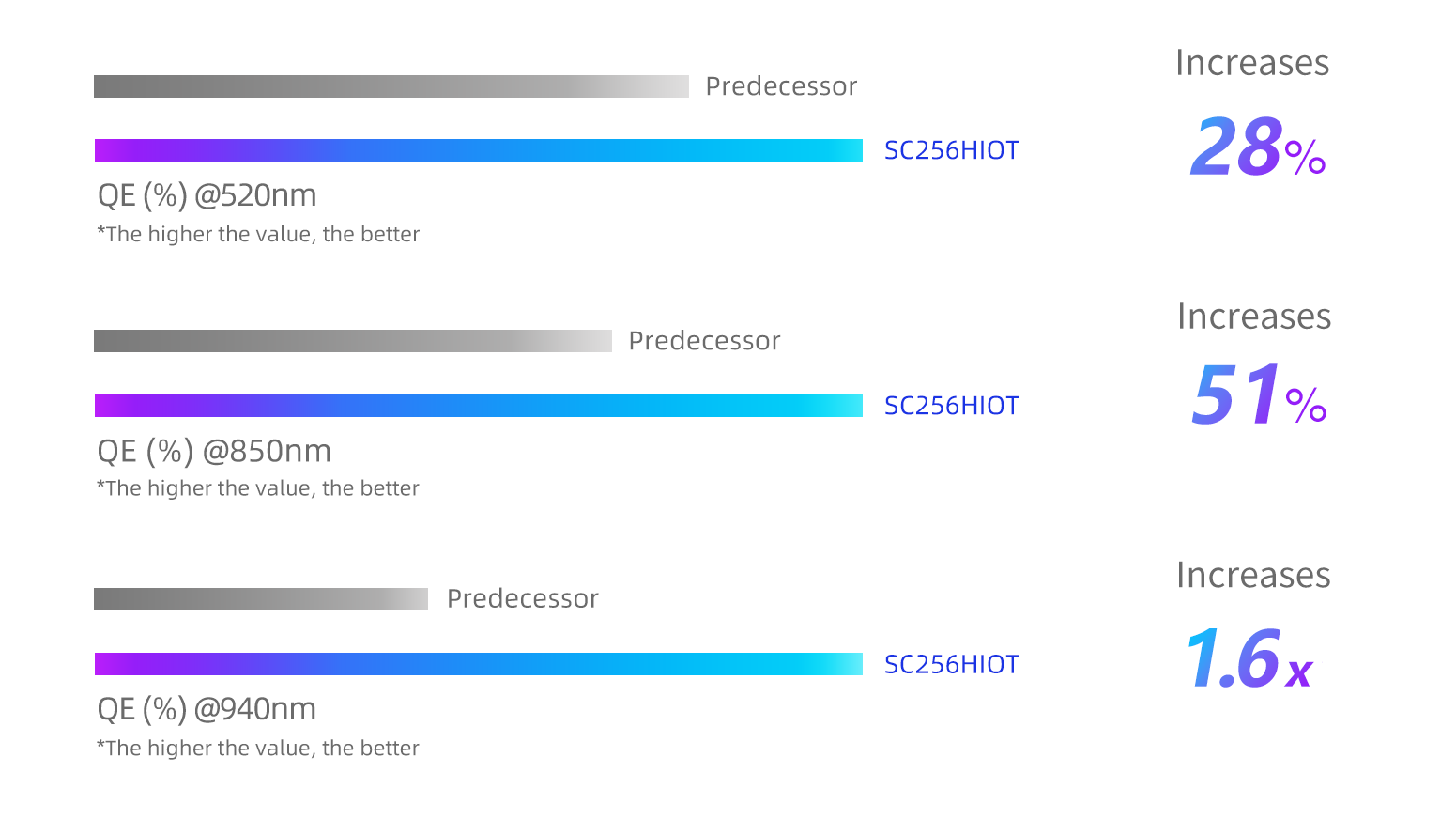 Predecessor

SC256HIOT

QE (%) @520nm
*The higher the value, the better

Increases
28%

Predecessor

SC256HIOT

QE (%) @850nm
*The higher the value, the better

Increases
51%

Predecessor

SC256HIOT

QE (%) @940nm
*The higher the value, the better

Increases
1.6x